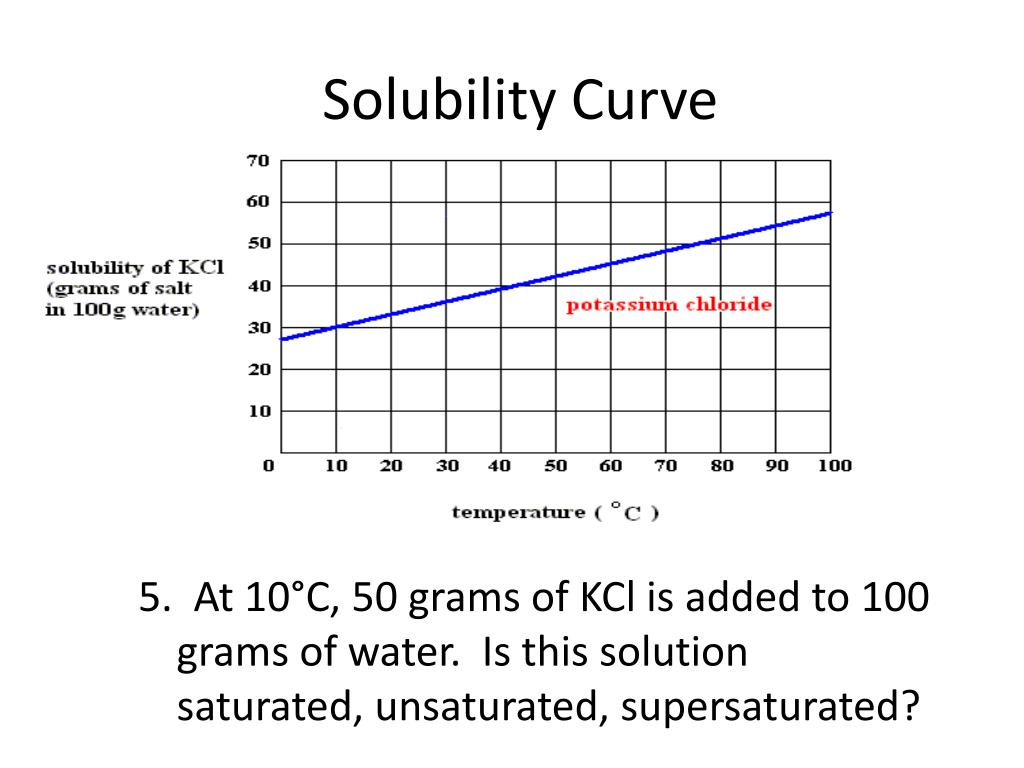 Solubility Curve

solubility of KCl
(grams of salt
in 100g water)

70
60
50
40
30
20
10
0

potassium chloride

10 20 30 40 50 60 70 80 90 100

temperature ( °C )

5. At 10°C, 50 grams of KCl is added to 100 grams of water. Is this solution saturated, unsaturated, supersaturated?